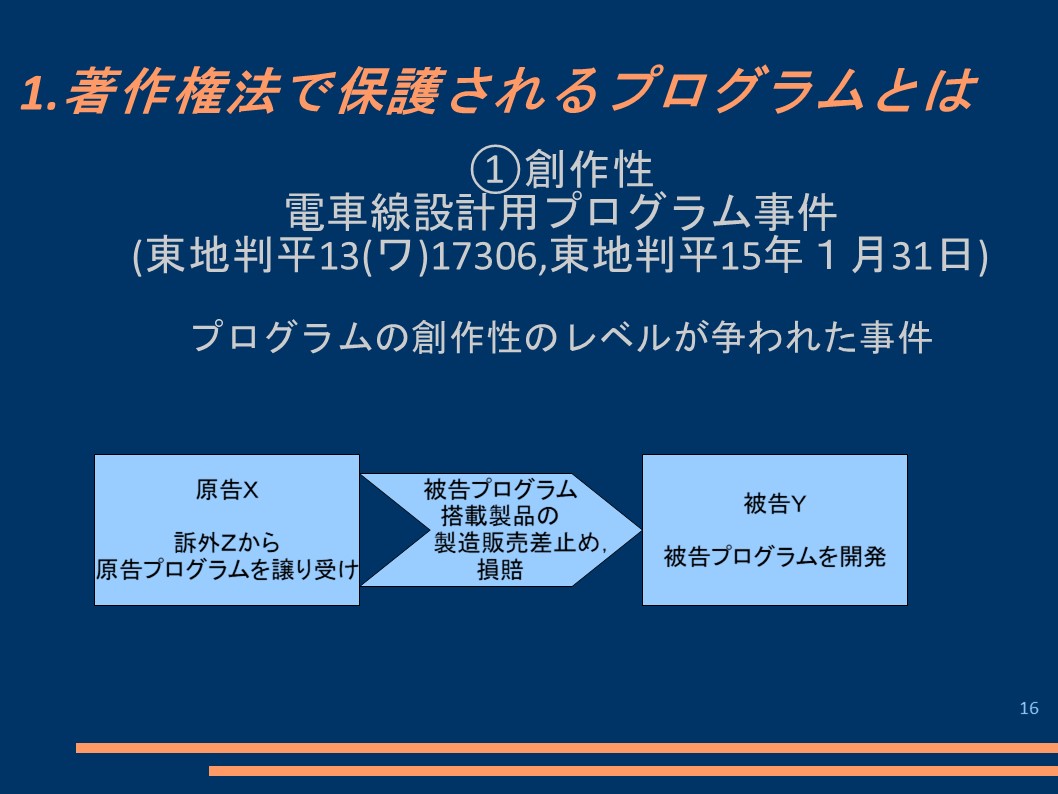 1.著作権法で保護されるプログラムとは

①創作性
電車線設計用プログラム事件
(東地判平13(ワ)17306,東地判平15年１月31日)

プログラムの創作性のレベルが争われた事件

原告X

訴外Zから
原告プログラムを譲り受け

被告プログラム
搭載製品の
製造販売差止め,
損賠

被告Y

被告プログラムを開発

16